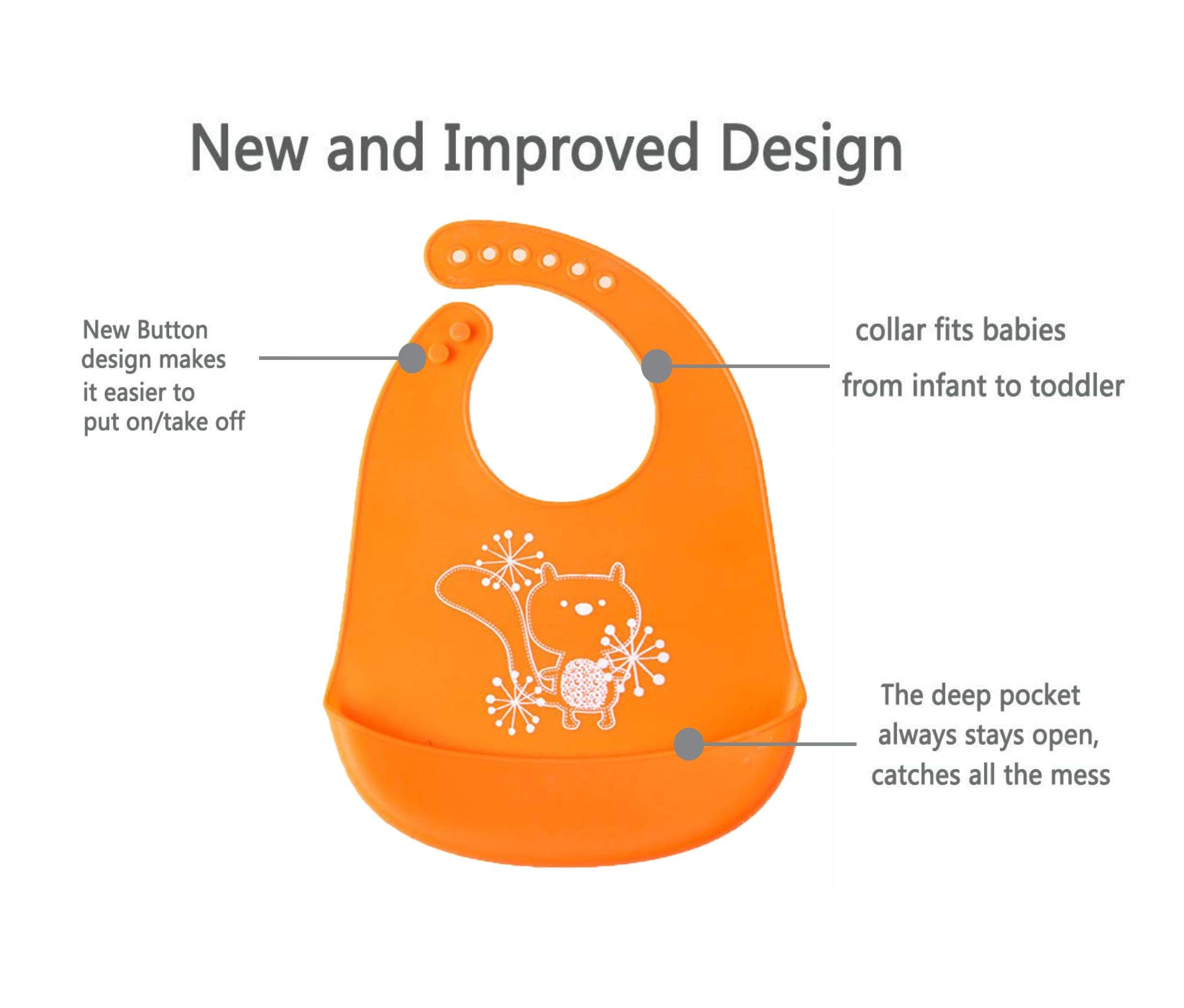 New and Improved Design

New Button design makes it easier to put on/take off

collar fits babies

from infant to toddler

The deep pocket always stays open, catches all the mess